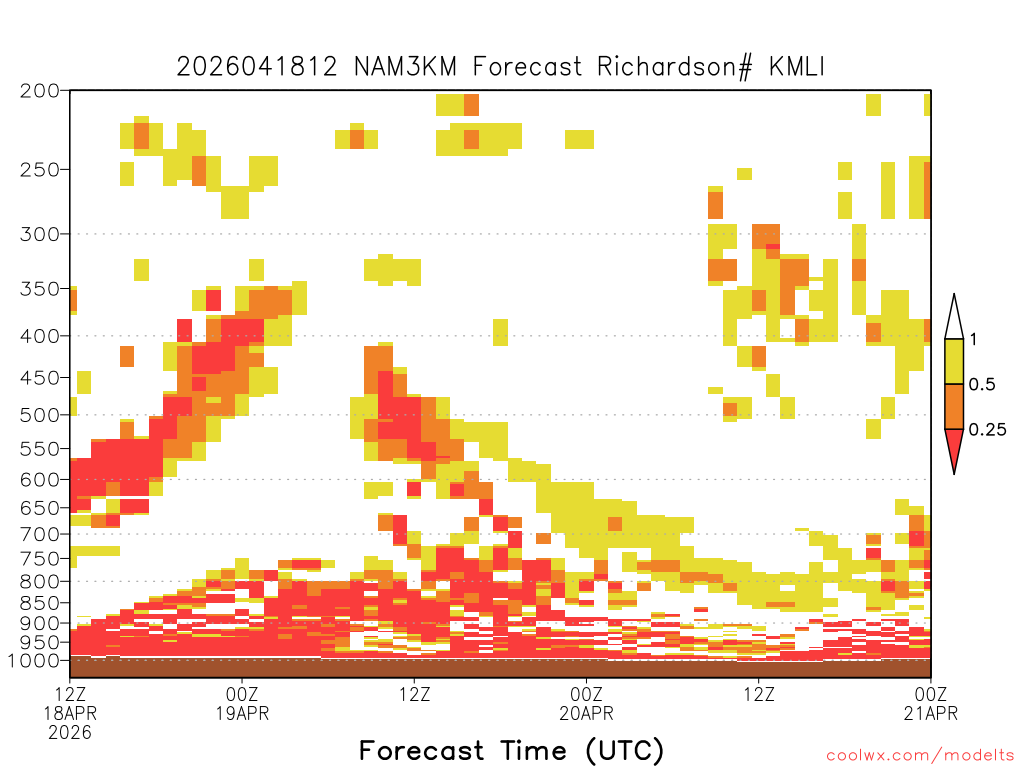 2026041812 NAM3KM Forecast Richardson# KMLI

200
250
300
350
400
450
500
550
600
650
700
750
800
850
900
950
1000

1
0.5
0.25

12Z
18APR
2026
00Z
19APR
12Z
00Z
20APR
12Z
00Z
21APR

Forecast Time (UTC)

coolwx.com/modelts